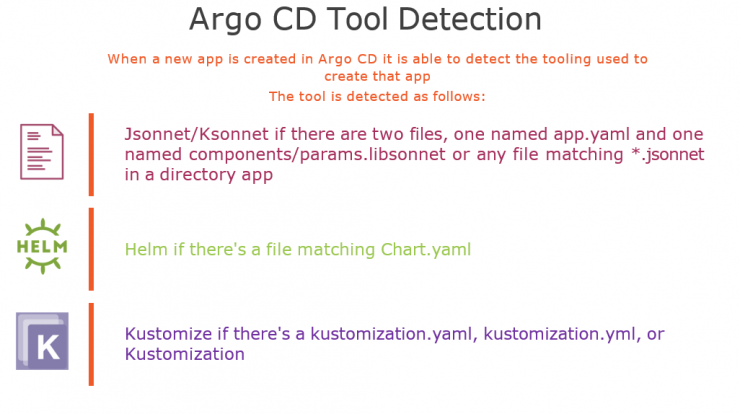 Argo CD Tool Detection

When a new app is created in Argo CD it is able to detect the tooling used to create that app

The tool is detected as follows:

Jsonnet/Ksonnet if there are two files, one named app.yaml and one named components/params.libsonnet or any file matching *.jsonnet in a directory app

HELM

Helm if there's a file matching Chart.yaml

K

Kustomize if there's a kustomization.yaml, kustomization.yml, or Kustomization